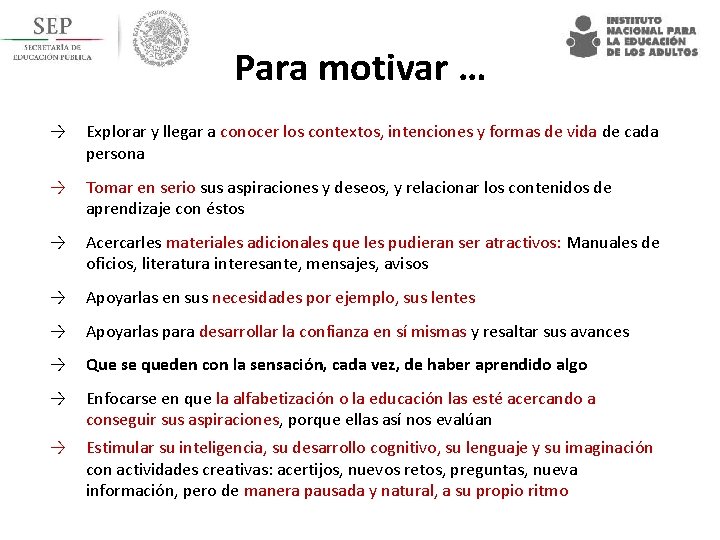 SEP
SECRETARÍA DE EDUCACIÓN PÚBLICA

INSTITUTO NACIONAL PARA LA EDUCACIÓN DE LOS ADULTOS

Para motivar …

→ Explorar y llegar a conocer los contextos, intenciones y formas de vida de cada persona

→ Tomar en serio sus aspiraciones y deseos, y relacionar los contenidos de aprendizaje con éstos

→ Acercarles materiales adicionales que les pudieran ser atractivos: Manuales de oficios, literatura interesante, mensajes, avisos

→ Apoyarlas en sus necesidades por ejemplo, sus lentes

→ Apoyarlas para desarrollar la confianza en sí mismas y resaltar sus avances

→ Que se queden con la sensación, cada vez, de haber aprendido algo

→ Enfocarse en que la alfabetización o la educación las esté acercando a conseguir sus aspiraciones, porque ellas así nos evalúan

→ Estimular su inteligencia, su desarrollo cognitivo, su lenguaje y su imaginación con actividades creativas: acertijos, nuevos retos, preguntas, nueva información, pero de manera pausada y natural, a su propio ritmo